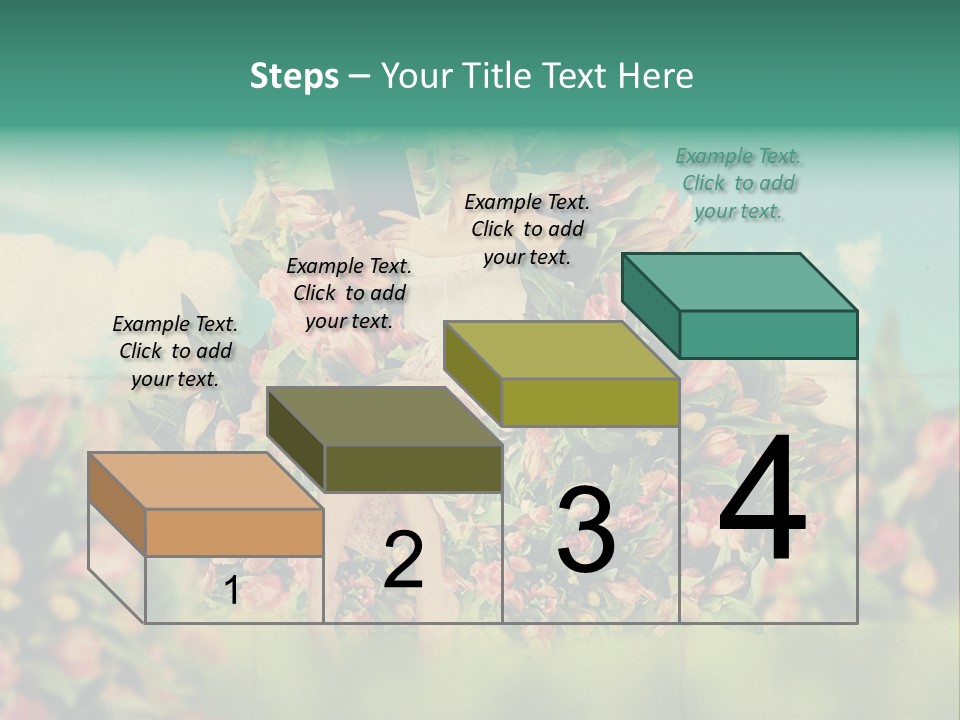 Steps – Your Title Text Here

Example Text. Click to add your text.

Example Text. Click to add your text.

Example Text. Click to add your text.

Example Text. Click to add your text.

1

2

3

4